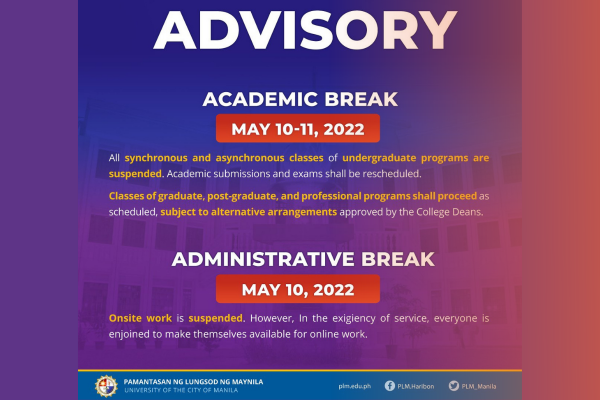 ADVISORY

ACADEMIC BREAK

MAY 10-11, 2022

All synchronous and asynchronous classes of undergraduate programs are suspended. Academic submissions and exams shall be rescheduled.

Classes of graduate, post-graduate, and professional programs shall proceed as scheduled, subject to alternative arrangements approved by the College Deans.

ADMINISTRATIVE BREAK

MAY 10, 2022

Onsite work is suspended. However, In the exigiency of service, everyone is enjoined to make themselves available for online work.

PAMANTASAN NG LUNGSOD NG MAYNILA
UNIVERSITY OF THE CITY OF MANILA

plm.edu.ph PLM.Haribon PLM_Manila